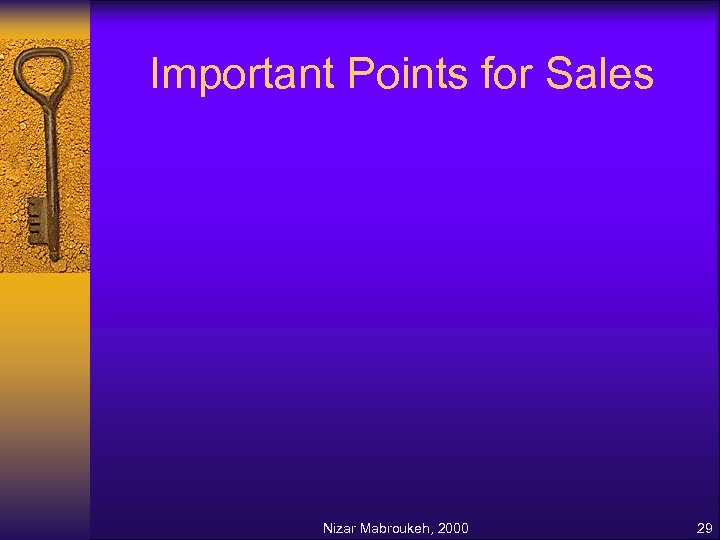 Important Points for Sales

Nizar Mabroukeh, 2000

29